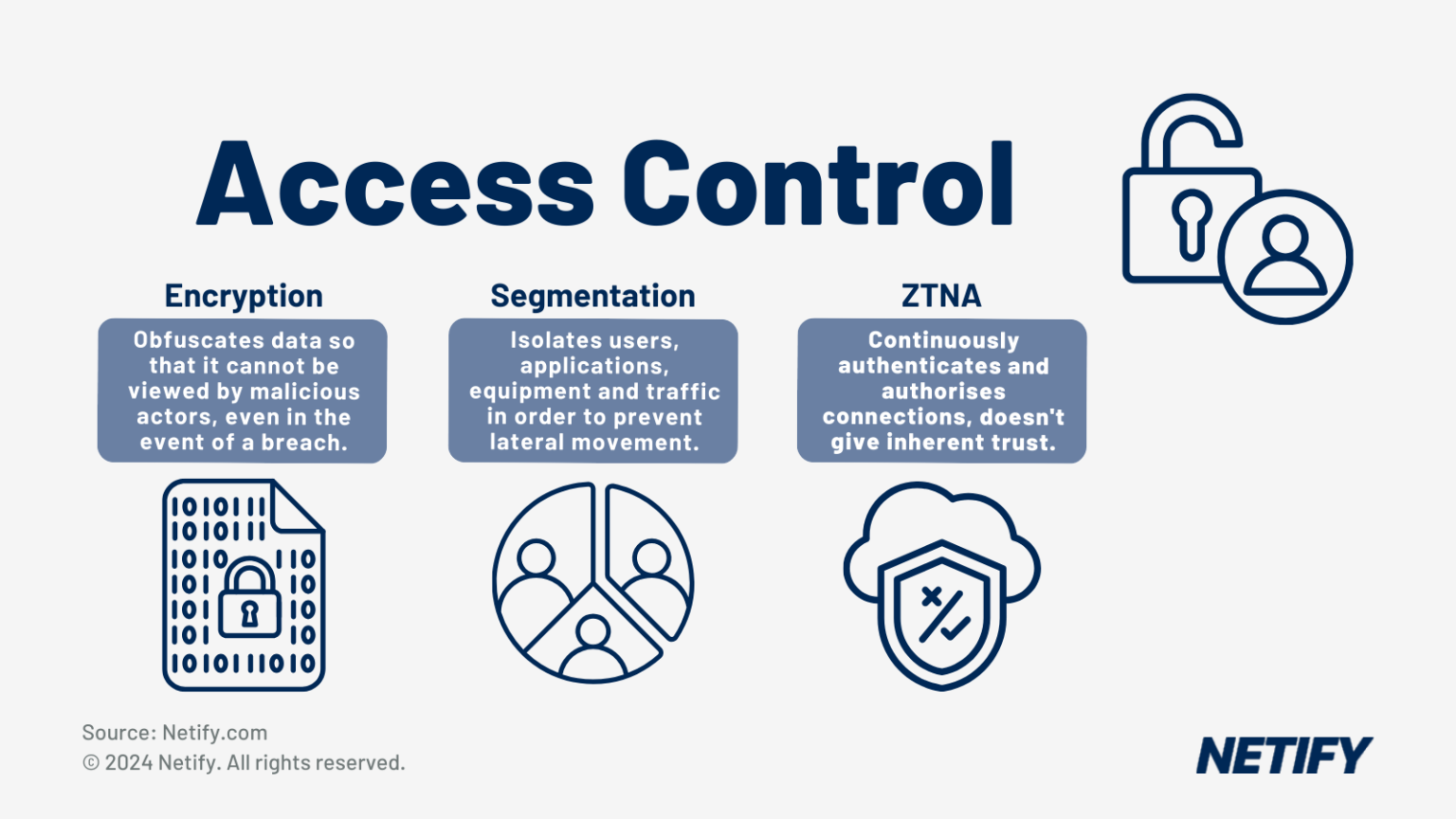 Access Control

Encryption

Obfuscates data so that it cannot be viewed by malicious actors, even in the event of a breach.

Segmentation

Isolates users, applications, equipment and traffic in order to prevent lateral movement.

ZTNA

Continuously authenticates and authorises connections, doesn't give inherent trust.

Source: Netify.com
© 2024 Netify. All rights reserved.

NETIFY